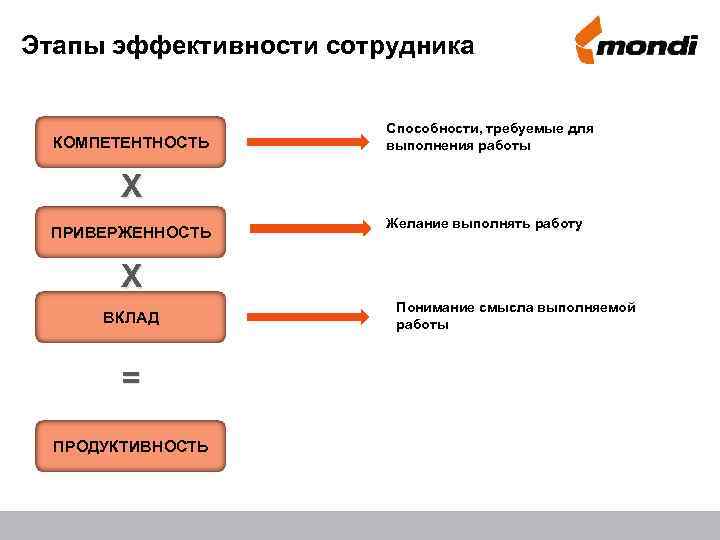 Этапы эффективности сотрудника

mondi

КОМПЕТЕНТНОСТЬ

Способности, требуемые для выполнения работы

X

ПРИВЕРЖЕННОСТЬ

Желание выполнять работу

X

ВКЛАД

Понимание смысла выполняемой работы

=

ПРОДУКТИВНОСТЬ